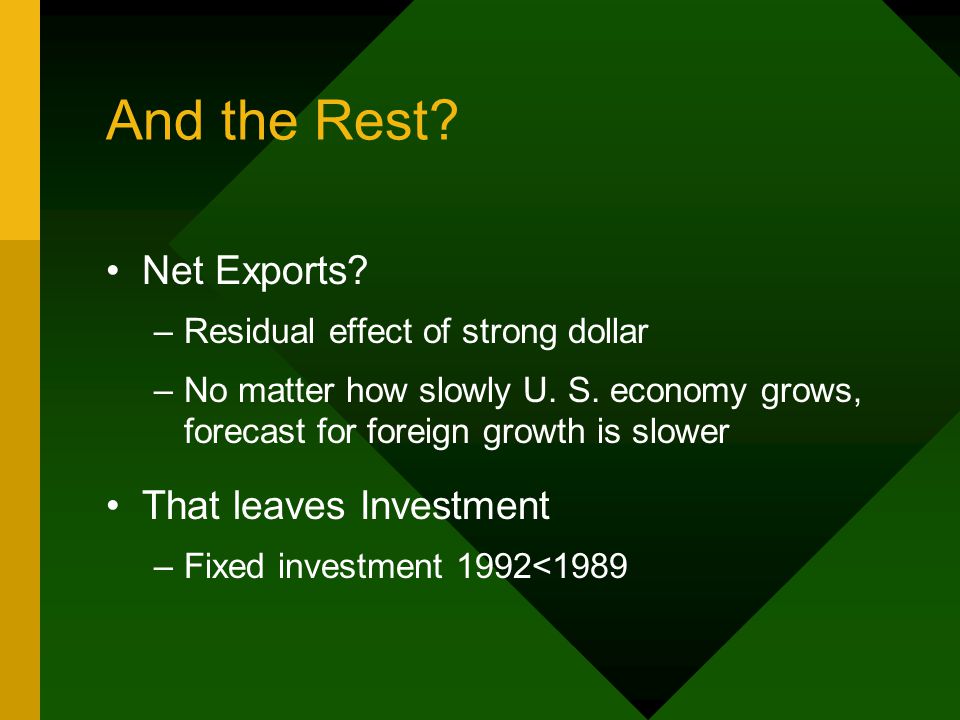 And the Rest?

• Net Exports?
– Residual effect of strong dollar
– No matter how slowly U. S. economy grows, forecast for foreign growth is slower

• That leaves Investment
– Fixed investment 1992<1989